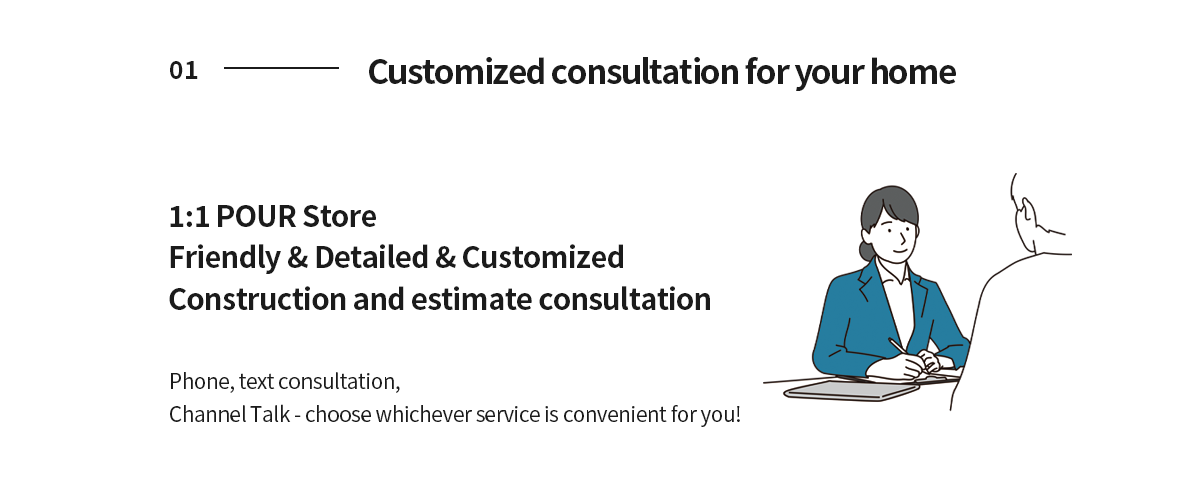 01

Customized consultation for your home

1:1 POUR Store
Friendly & Detailed & Customized
Construction and estimate consultation

Phone, text consultation,
Channel Talk - choose whichever service is convenient for you!